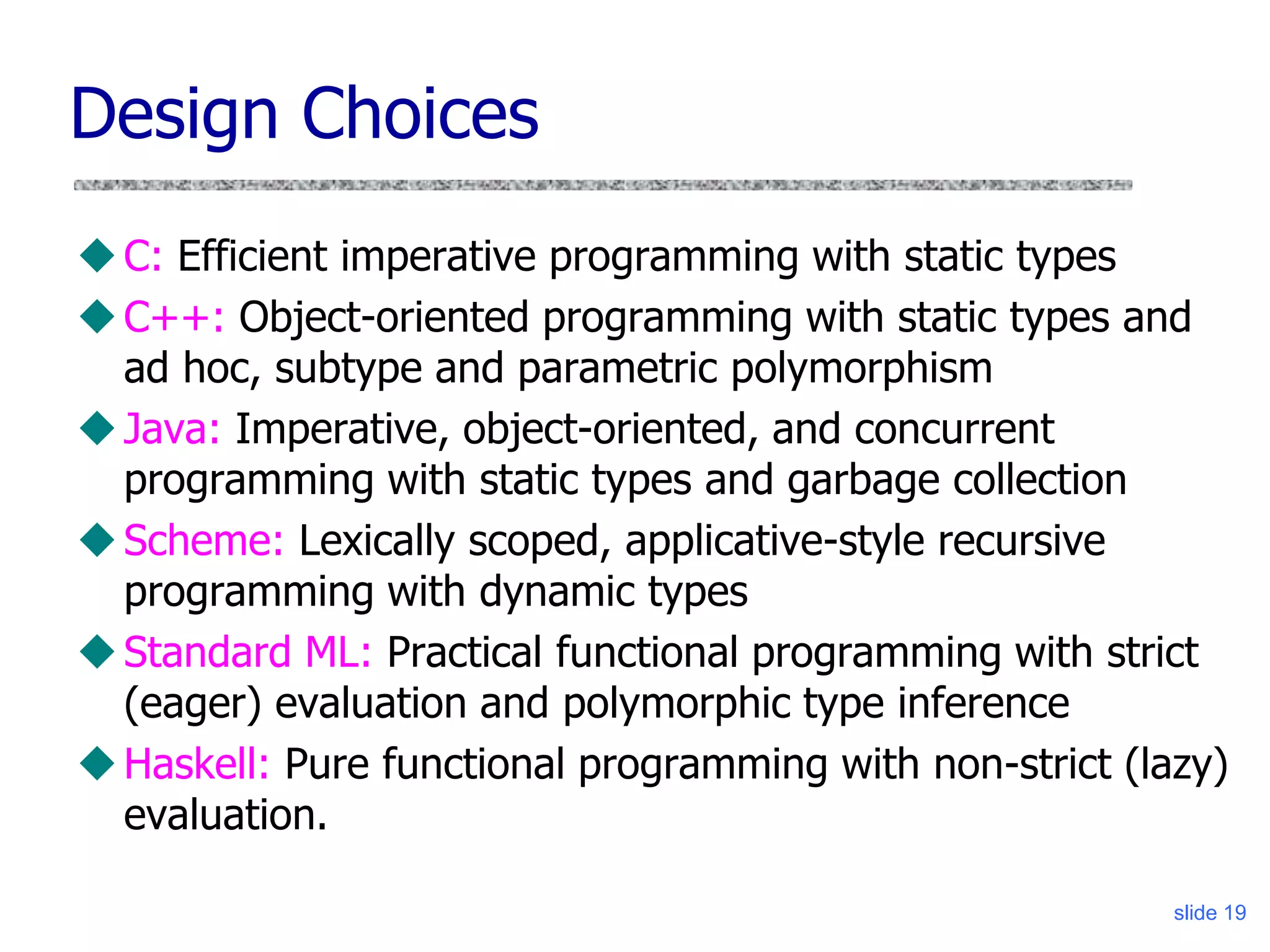 Design Choices

◆ C: Efficient imperative programming with static types

◆ C++: Object-oriented programming with static types and ad hoc, subtype and parametric polymorphism

◆ Java: Imperative, object-oriented, and concurrent programming with static types and garbage collection

◆ Scheme: Lexically scoped, applicative-style recursive programming with dynamic types

◆ Standard ML: Practical functional programming with strict (eager) evaluation and polymorphic type inference

◆ Haskell: Pure functional programming with non-strict (lazy) evaluation.

slide 19